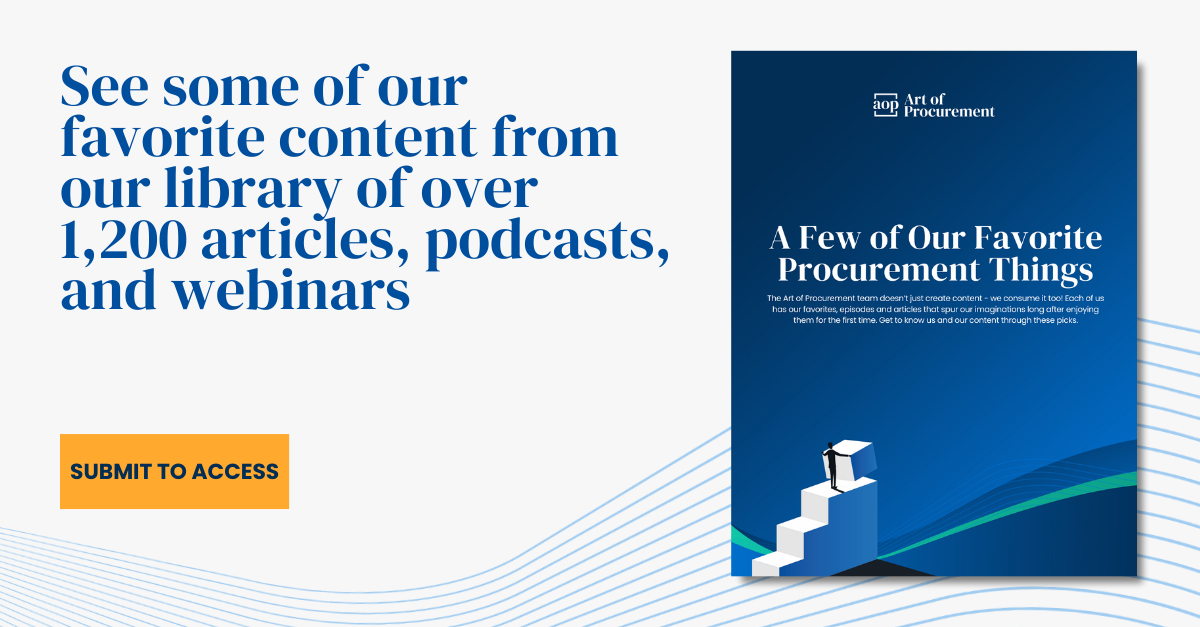 See some of our favorite content from our library of over 1,200 articles, podcasts, and webinars

SUBMIT TO ACCESS

aop Art of Procurement

A Few of Our Favorite Procurement Things

The Art of Procurement team doesn't just create content - we consume it too! Each of us has our favorites, episodes and articles that spur our imaginations long after enjoying them for the first time. Get to know us and our content through these picks.